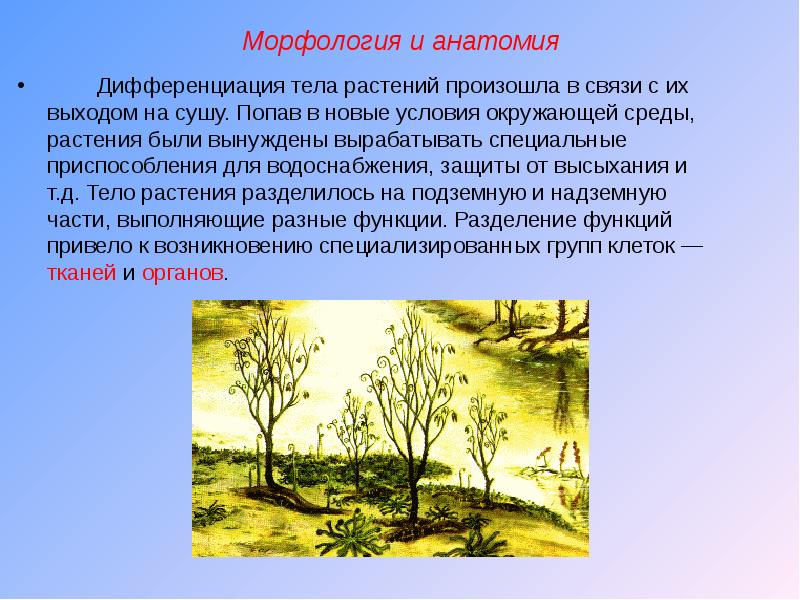 Морфология и анатомия

• Дифференциация тела растений произошла в связи с их выходом на сушу. Попав в новые условия окружающей среды, растения были вынуждены вырабатывать специальные приспособления для водоснабжения, защиты от высыхания и т.д. Тело растения разделилось на подземную и надземную части, выполняющие разные функции. Разделение функций привело к возникновению специализированных групп клеток — тканей и органов.